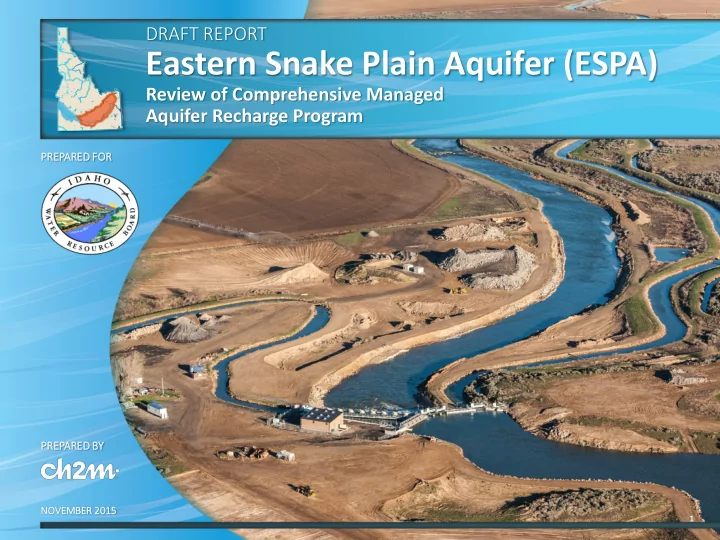 DRAFT REPORT

Eastern Snake Plain Aquifer (ESPA)

Review of Comprehensive Managed Aquifer Recharge Program

PREPARED FOR

IDAHO WATER RESOURCE BOARD

PREPARED BY

ch2m.

NOVEMBER 2015

1